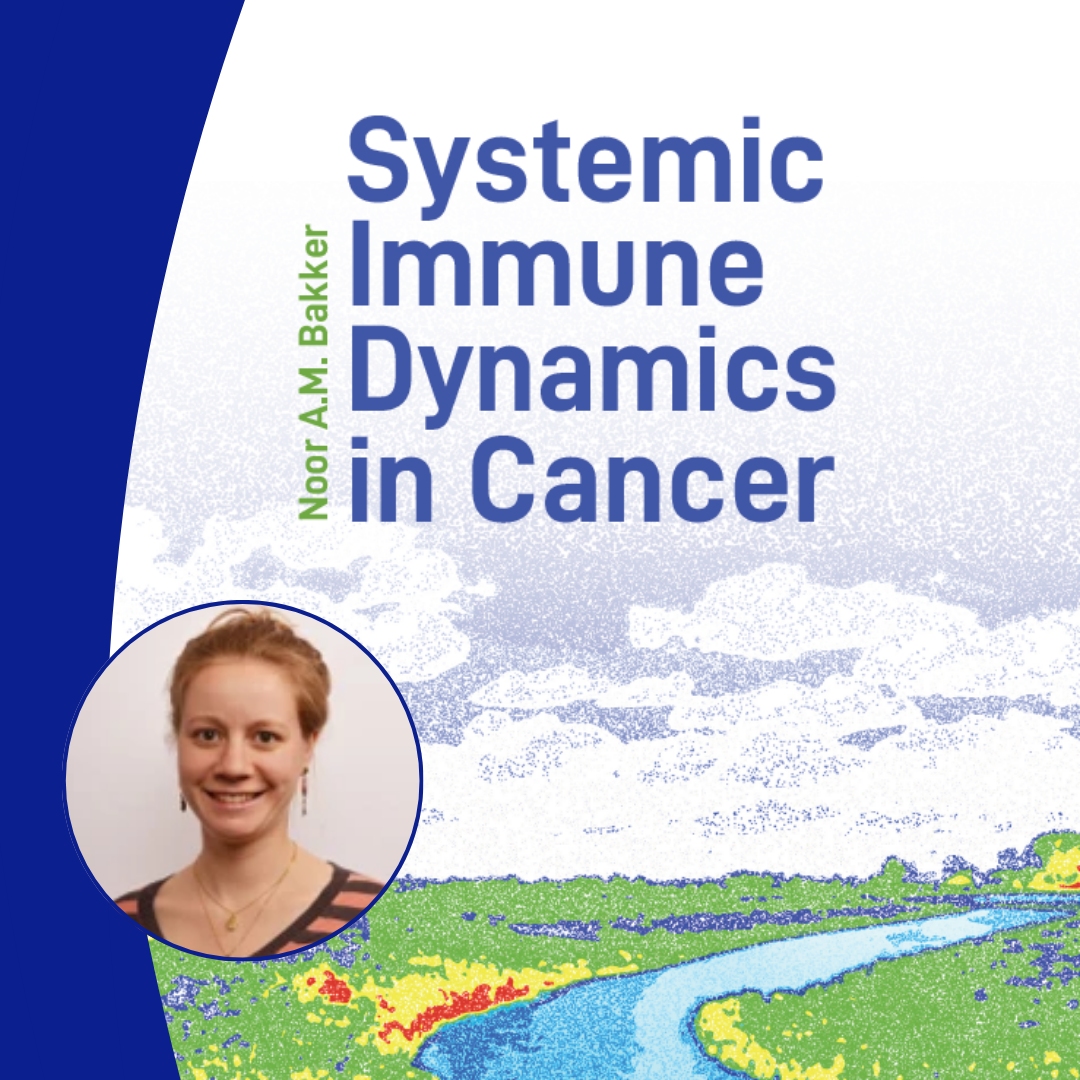 Noor A.M. Bakker

Systemic Immune Dynamics in Cancer